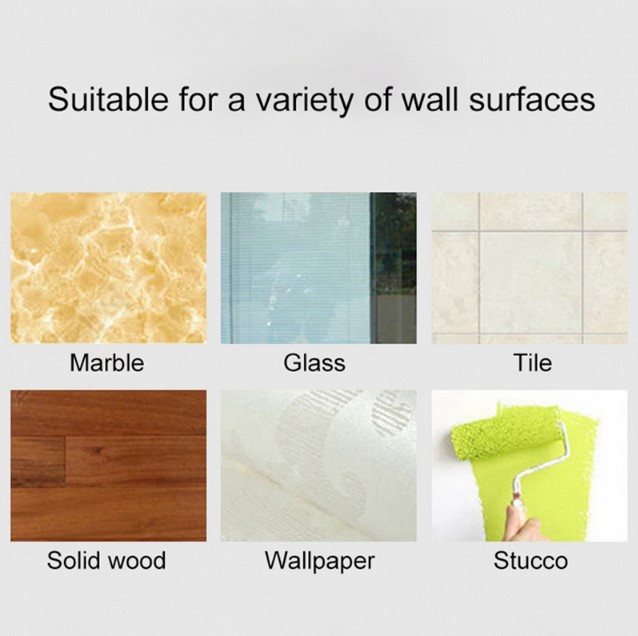 Suitable for a variety of wall surfaces

Marble

Glass

Tile

Solid wood

Wallpaper

Stucco